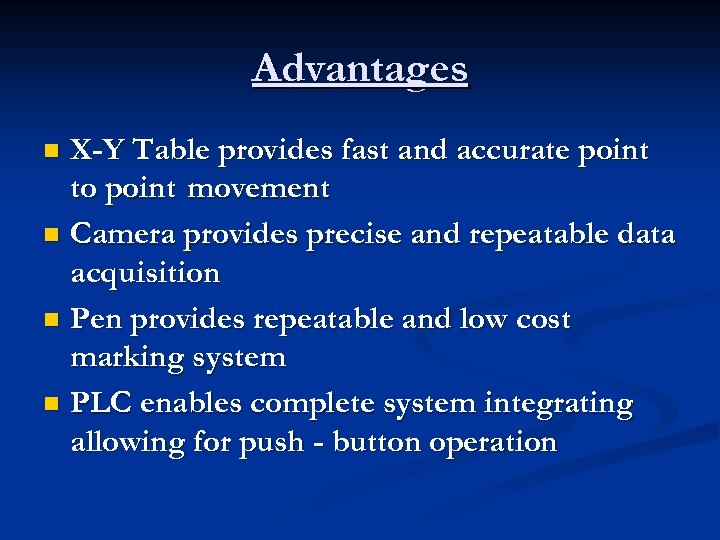 Advantages

- X-Y Table provides fast and accurate point to point movement
- Camera provides precise and repeatable data acquisition
- Pen provides repeatable and low cost marking system
- PLC enables complete system integrating allowing for push - button operation